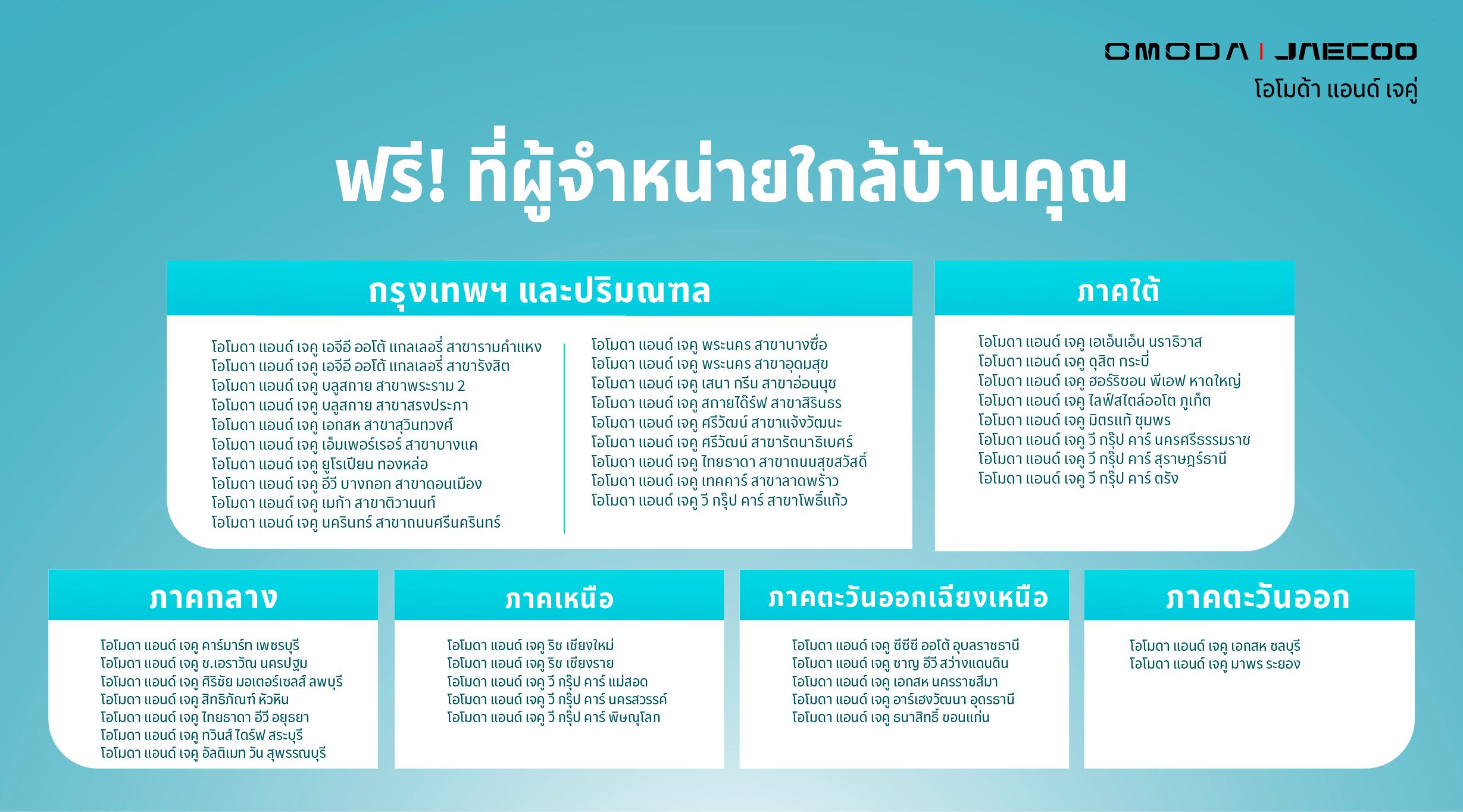 OMODA | JAECOO
โอโมด้า แอนด์ เจคู่

ฟรี! ที่ผู้จำหน่ายใกล้บ้านคุณ

กรุงเทพฯ และปริมณฑล

โอโมดา แอนด์ เจคู เอจีอี ออโต้ แกลเลอรี่ สาขารามคำแหง
โอโมดา แอนด์ เจคู เอจีอี ออโต้ แกลเลอรี่ สาขารังสิต
โอโมดา แอนด์ เจคู บลูสกาย สาขาพระราม 2
โอโมดา แอนด์ เจคู บลูสกาย สาขาสรงประภา
โอโมดา แอนด์ เจคู เอกสห สาขาสุวินทวงศ์
โอโมดา แอนด์ เจคู เอ็มเพอร์เรอร์ สาขาบางแค
โอโมดา แอนด์ เจคู ยูโรเปียน ทองหล่อ
โอโมดา แอนด์ เจคู อีวี บางกอก สาขาดอนเมือง
โอโมดา แอนด์ เจคู เมก้า สาขาติวานนท์
โอโมดา แอนด์ เจคู นครินทร์ สาขาถนนศรีนครินทร์

โอโมดา แอนด์ เจคู พระนคร สาขาบางซื่อ
โอโมดา แอนด์ เจคู พระนคร สาขาอุดมสุข
โอโมดา แอนด์ เจคู เสนา กรีน สาขาอ่อนนุช
โอโมดา แอนด์ เจคู สกายไดร์ฟ สาขาสิรินธร
โอโมดา แอนด์ เจคู ศรีวัฒน์ สาขาแจ้งวัฒนะ
โอโมดา แอนด์ เจคู ศรีวัฒน์ สาขารัตนาธิเบศร์
โอโมดา แอนด์ เจคู ไทยธาดา สาขาถนนสุขสวัสดิ์
โอโมดา แอนด์ เจคู เทคคาร์ สาขาลาดพร้าว
โอโมดา แอนด์ เจคู วี กรุ๊ป คาร์ สาขาโพธิ์แก้ว

ภาคใต้

โอโมดา แอนด์ เจคู เอเอ็นเอ็น นราธิวาส
โอโมดา แอนด์ เจคู ดุสิต กระบี่
โอโมดา แอนด์ เจคู ฮอร์ริซอน พีเอฟ หาดใหญ่
โอโมดา แอนด์ เจคู ไลฟ์สไตล์ออโต ภูเก็ต
โอโมดา แอนด์ เจคู มิตรแท้ ชุมพร
โอโมดา แอนด์ เจคู วี กรุ๊ป คาร์ นครศรีธรรมราช
โอโมดา แอนด์ เจคู วี กรุ๊ป คาร์ สุราษฎร์ธานี
โอโมดา แอนด์ เจคู วี กรุ๊ป คาร์ ตรัง

ภาคกลาง

โอโมดา แอนด์ เจคู คาร์มาร์ท เพชรบุรี
โอโมดา แอนด์ เจคู ช.เอราวัณ นครปฐม
โอโมดา แอนด์ เจคู ศิริชัย มอเตอร์เซลส์ ลพบุรี
โอโมดา แอนด์ เจคู สิทธิภัณฑ์ หัวหิน
โอโมดา แอนด์ เจคู ไทยธาดา อีวี อยุธยา
โอโมดา แอนด์ เจคู ทวินส์ ไดร์ฟ สระบุรี
โอโมดา แอนด์ เจคู อัลติเมท วัน สุพรรณบุรี

ภาคเหนือ

โอโมดา แอนด์ เจคู ริช เชียงใหม่
โอโมดา แอนด์ เจคู ริช เชียงราย
โอโมดา แอนด์ เจคู วี กรุ๊ป คาร์ แม่สอด
โอโมดา แอนด์ เจคู วี กรุ๊ป คาร์ นครสวรรค์
โอโมดา แอนด์ เจคู วี กรุ๊ป คาร์ พิษณุโลก

ภาคตะวันออกเฉียงเหนือ

โอโมดา แอนด์ เจคู ซีซีซี ออโต้ อุบลราชธานี
โอโมดา แอนด์ เจคู ชาญ อีวี สว่างแดนดิน
โอโมดา แอนด์ เจคู เอกสห นครราชสีมา
โอโมดา แอนด์ เจคู อาร์เฮงวัฒนา อุดรธานี
โอโมดา แอนด์ เจคู ธนาสิทธิ์ ขอนแก่น

ภาคตะวันออก

โอโมดา แอนด์ เจคู เอกสห ชลบุรี
โอโมดา แอนด์ เจคู มาพร ระยอง